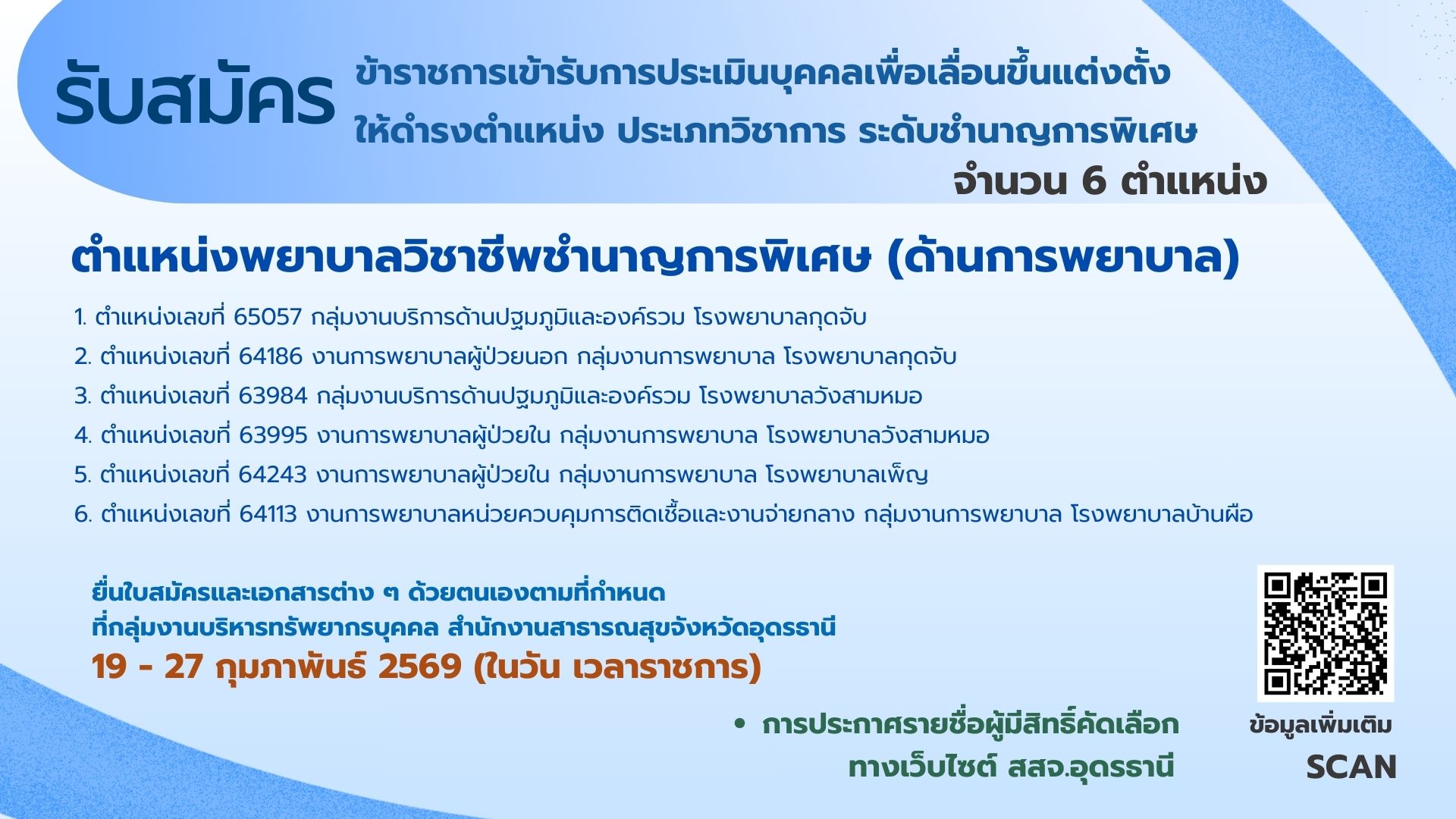 รับสมัคร ข้าราชการเข้ารับการประเมินบุคคลเพื่อเลื่อนขึ้นแต่งตั้ง ให้ดำรงตำแหน่ง ประเภทวิชาการ ระดับชำนาญการพิเศษ

จำนวน 6 ตำแหน่ง

ตำแหน่งพยาบาลวิชาชีพชำนาญการพิเศษ (ด้านการพยาบาล)

1. ตำแหน่งเลขที่ 65057 กลุ่มงานบริการด้านปฐมภูมิและองค์รวม โรงพยาบาลกุดจับ

2. ตำแหน่งเลขที่ 64186 งานการพยาบาลผู้ป่วยนอก กลุ่มงานการพยาบาล โรงพยาบาลกุดจับ

3. ตำแหน่งเลขที่ 63984 กลุ่มงานบริการด้านปฐมภูมิและองค์รวม โรงพยาบาลวังสามหมอ

4. ตำแหน่งเลขที่ 63995 งานการพยาบาลผู้ป่วยใน กลุ่มงานการพยาบาล โรงพยาบาลวังสามหมอ

5. ตำแหน่งเลขที่ 64243 งานการพยาบาลผู้ป่วยใน กลุ่มงานการพยาบาล โรงพยาบาลเพ็ญ

6. ตำแหน่งเลขที่ 64113 งานการพยาบาลหน่วยควบคุมการติดเชื้อและงานจ่ายกลาง กลุ่มงานการพยาบาล โรงพยาบาลบ้านผือ

ยื่นใบสมัครและเอกสารต่าง ๆ ด้วยตนเองตามที่กำหนด
ที่กลุ่มงานบริหารทรัพยากรบุคคล สำนักงานสาธารณสุขจังหวัดอุดรธานี
19 - 27 กุมภาพันธ์ 2569 (ในวัน เวลาราชการ)

• การประกาศรายชื่อผู้มีสิทธิ์คัดเลือก
ทางเว็บไซต์ สสจ.อุดรธานี

ข้อมูลเพิ่มเติม
SCAN